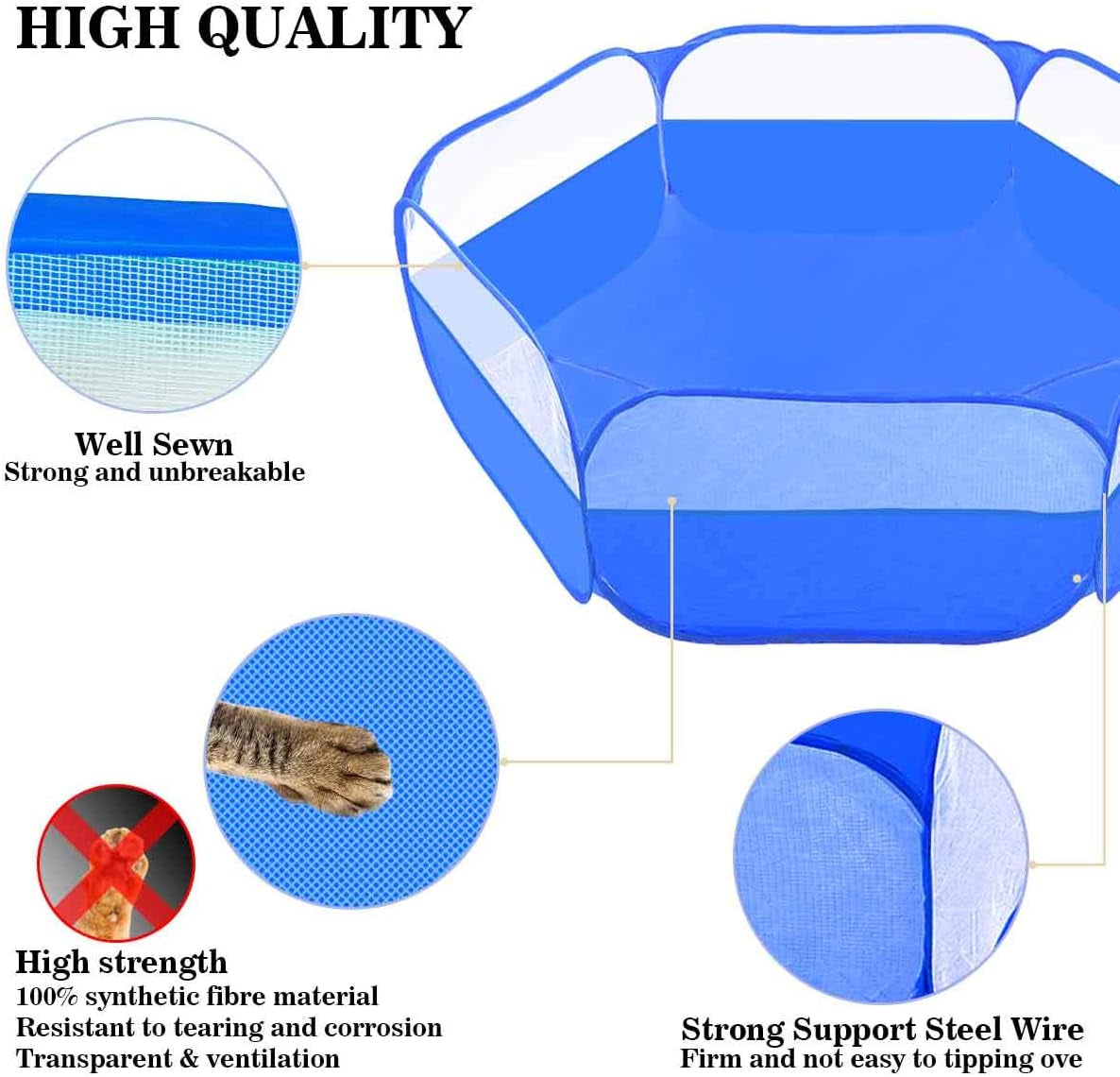 HIGH QUALITY

Well Sewn
Strong and unbreakable

High strength
100% synthetic fibre material
Resistant to tearing and corrosion
Transparent & ventilation

Strong Support Steel Wire
Firm and not easy to tipping ove